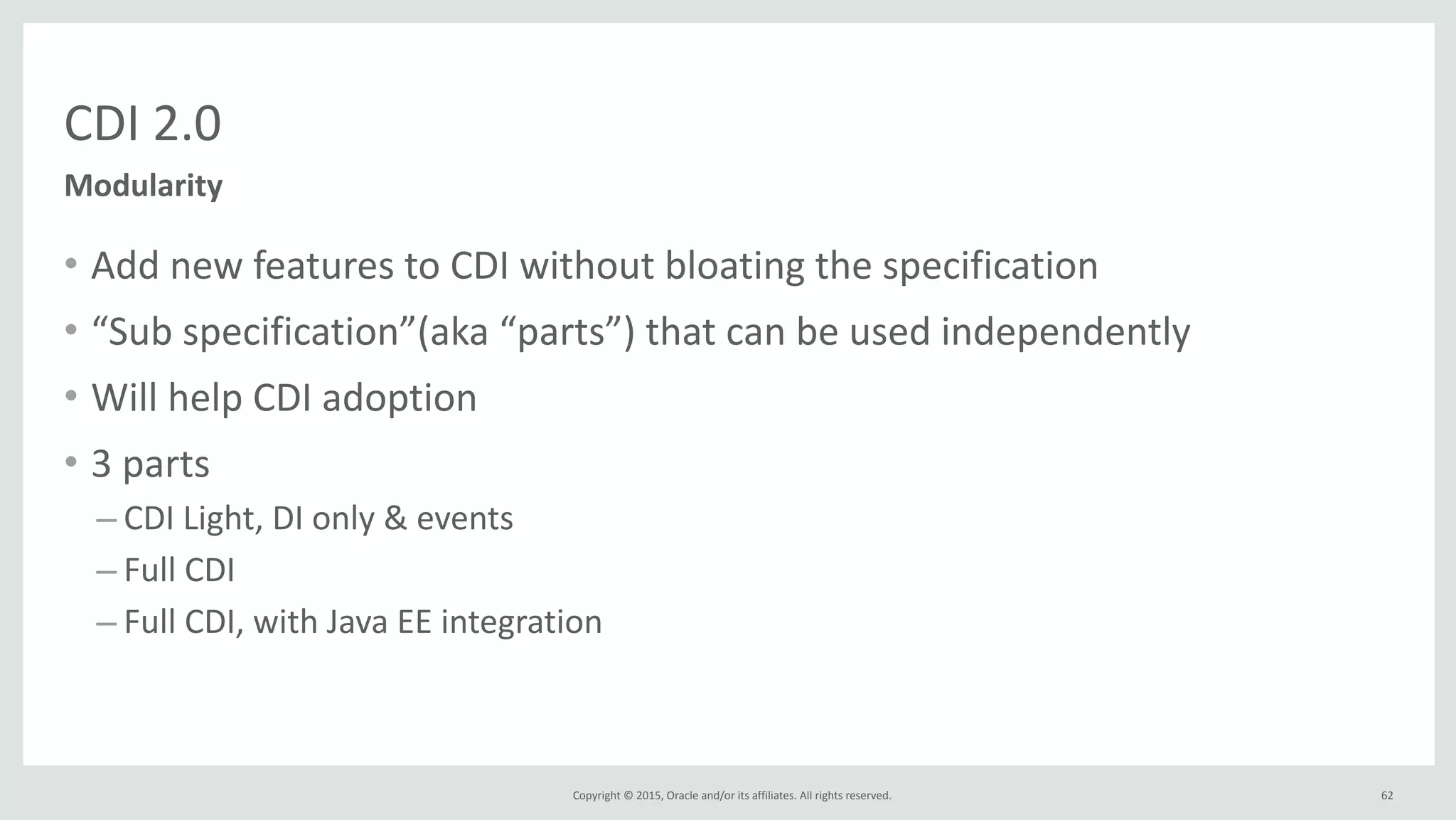 CDI 2.0

Modularity

• Add new features to CDI without bloating the specification
• “Sub specification”(aka “parts”) that can be used independently
• Will help CDI adoption
• 3 parts
– CDI Light, DI only & events
– Full CDI
– Full CDI, with Java EE integration

Copyright © 2015, Oracle and/or its affiliates. All rights reserved.

62